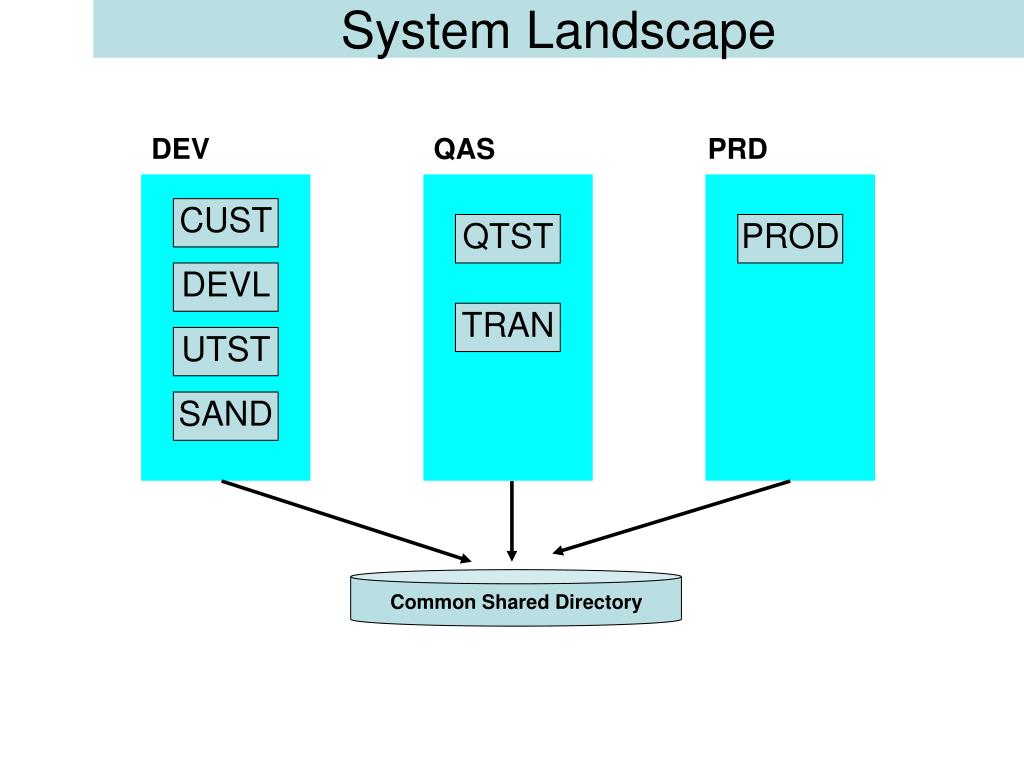 System Landscape

DEV

CUST

DEVL

UTST

SAND

QAS

QTST

TRAN

PRD

PROD

Common Shared Directory